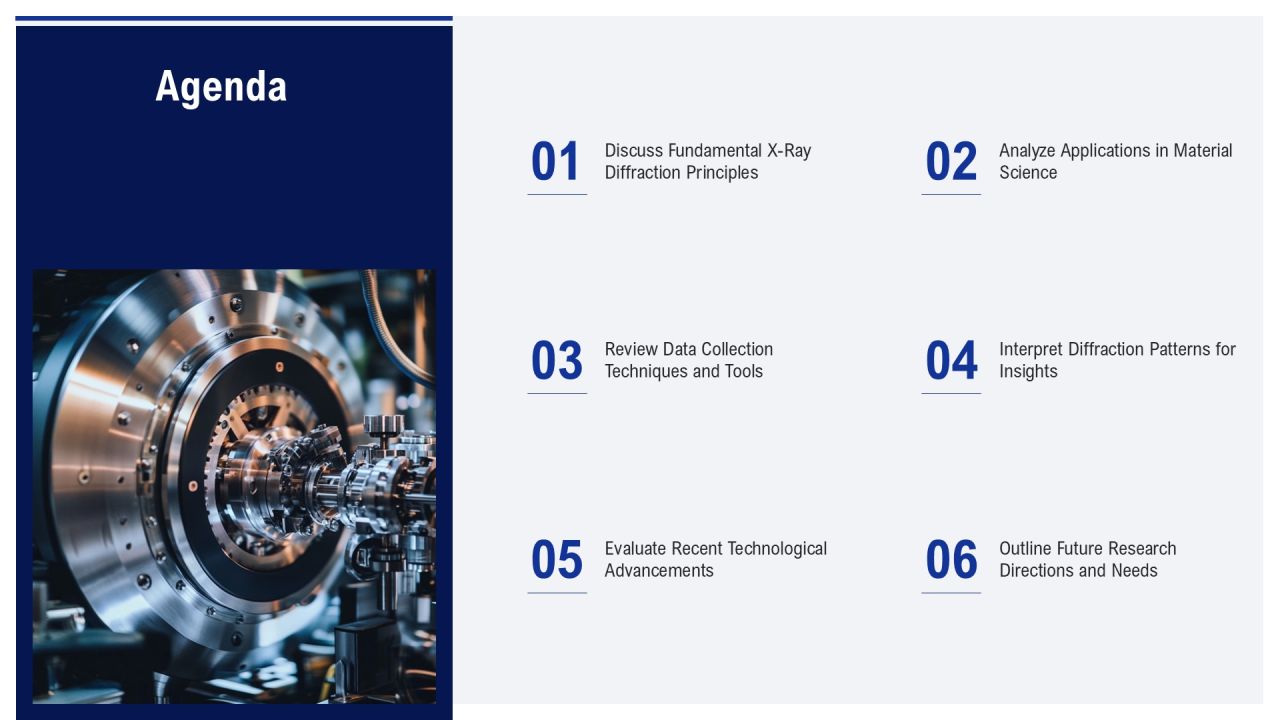 Agenda

01 Discuss Fundamental X-Ray Diffraction Principles

02 Analyze Applications in Material Science

03 Review Data Collection Techniques and Tools

04 Interpret Diffraction Patterns for Insights

05 Evaluate Recent Technological Advancements

06 Outline Future Research Directions and Needs